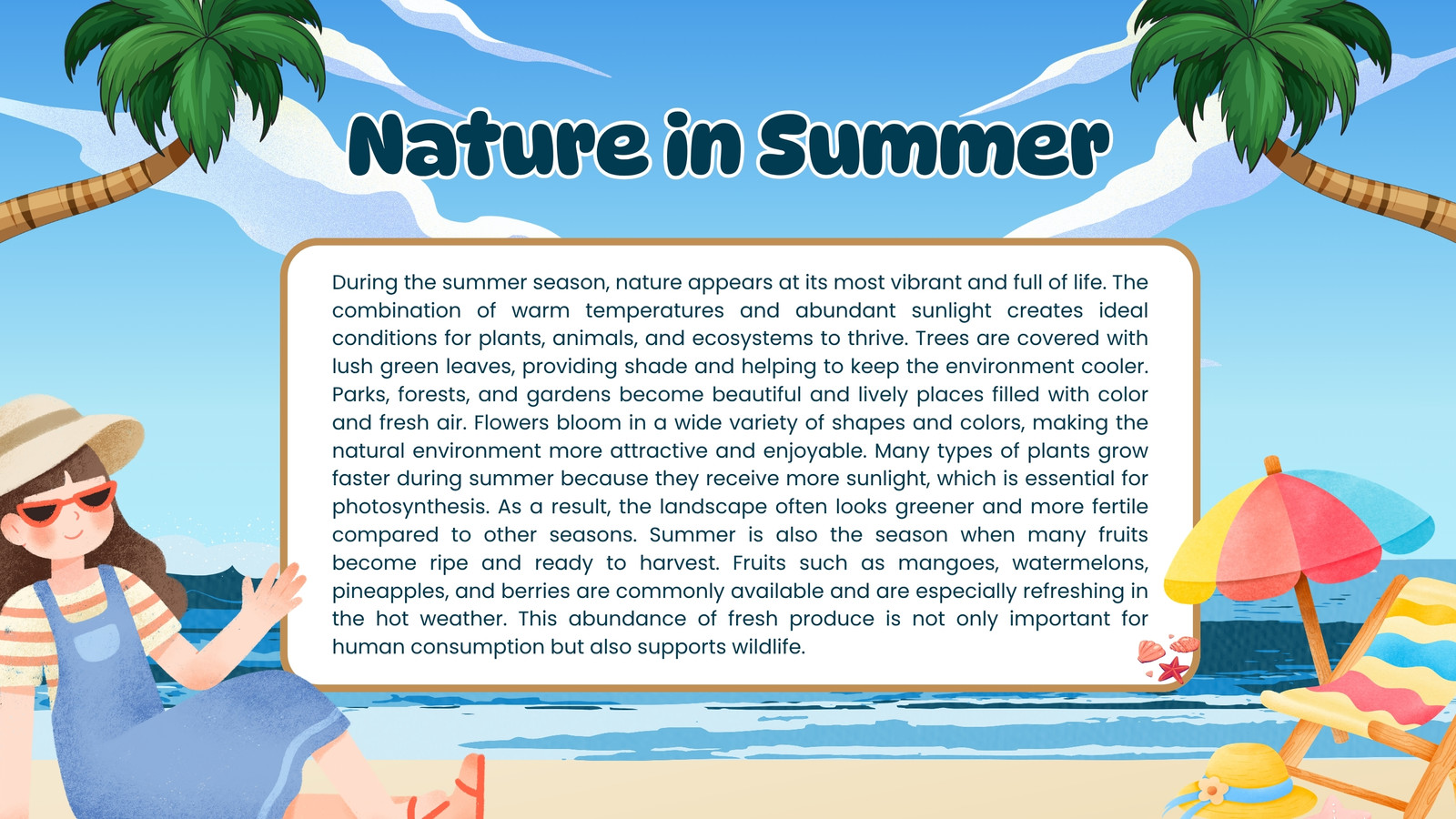 Nature in Summer

During the summer season, nature appears at its most vibrant and full of life. The combination of warm temperatures and abundant sunlight creates ideal conditions for plants, animals, and ecosystems to thrive. Trees are covered with lush green leaves, providing shade and helping to keep the environment cooler. Parks, forests, and gardens become beautiful and lively places filled with color and fresh air. Flowers bloom in a wide variety of shapes and colors, making the natural environment more attractive and enjoyable. Many types of plants grow faster during summer because they receive more sunlight, which is essential for photosynthesis. As a result, the landscape often looks greener and more fertile compared to other seasons. Summer is also the season when many fruits become ripe and ready to harvest. Fruits such as mangoes, watermelons, pineapples, and berries are commonly available and are especially refreshing in the hot weather. This abundance of fresh produce is not only important for human consumption but also supports wildlife.